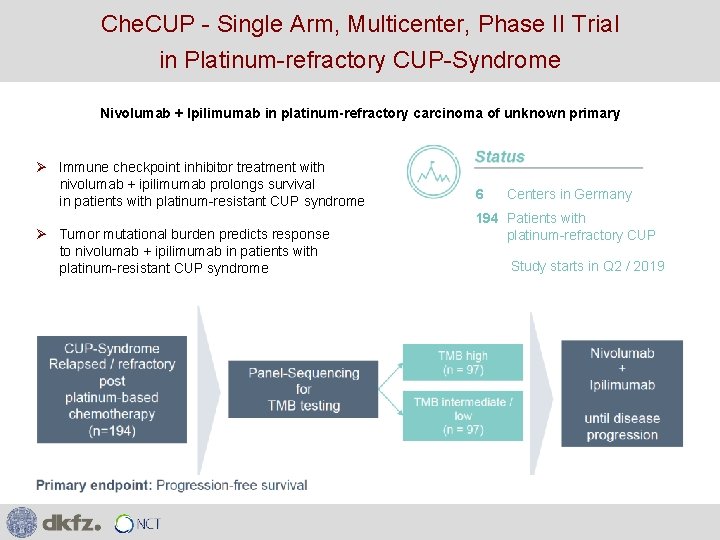 CheCUP - Single Arm, Multicenter, Phase II Trial in Platinum-refractory CUP-Syndrome

Nivolumab + Ipilimumab in platinum-refractory carcinoma of unknown primary

➢ Immune checkpoint inhibitor treatment with nivolumab + ipilimumab prolongs survival in patients with platinum-resistant CUP syndrome

➢ Tumor mutational burden predicts response to nivolumab + ipilimumab in patients with platinum-resistant CUP syndrome

Status

6 Centers in Germany

194 Patients with platinum-refractory CUP

Study starts in Q2 / 2019

CUP-Syndrome Relapsed / refractory post platinum-based chemotherapy (n=194)

Panel-Sequencing for TMB testing

TMB high (n = 97)

TMB intermediate / low (n = 97)

Nivolumab + Ipilimumab until disease progression

Primary endpoint: Progression-free survival

dkfz.

NCT